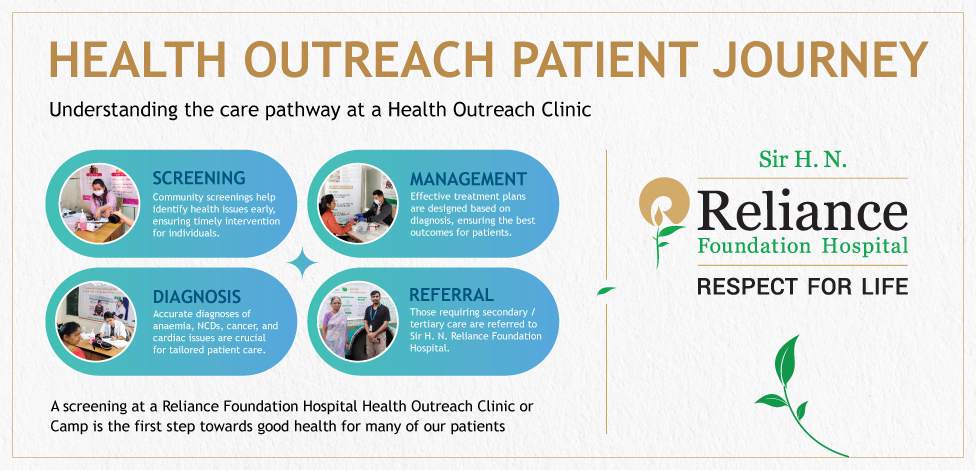 HEALTH OUTREACH PATIENT JOURNEY

Understanding the care pathway at a Health Outreach Clinic

SCREENING
Community screenings help identify health issues early, ensuring timely intervention for individuals.

MANAGEMENT
Effective treatment plans are designed based on diagnosis, ensuring the best outcomes for patients.

DIAGNOSIS
Accurate diagnoses of anaemia, NCDs, cancer, and cardiac issues are crucial for tailored patient care.

REFERRAL
Those requiring secondary / tertiary care are referred to Sir H. N. Reliance Foundation Hospital.

A screening at a Reliance Foundation Hospital Health Outreach Clinic or Camp is the first step towards good health for many of our patients

Sir H. N.
Reliance
Foundation Hospital
RESPECT FOR LIFE